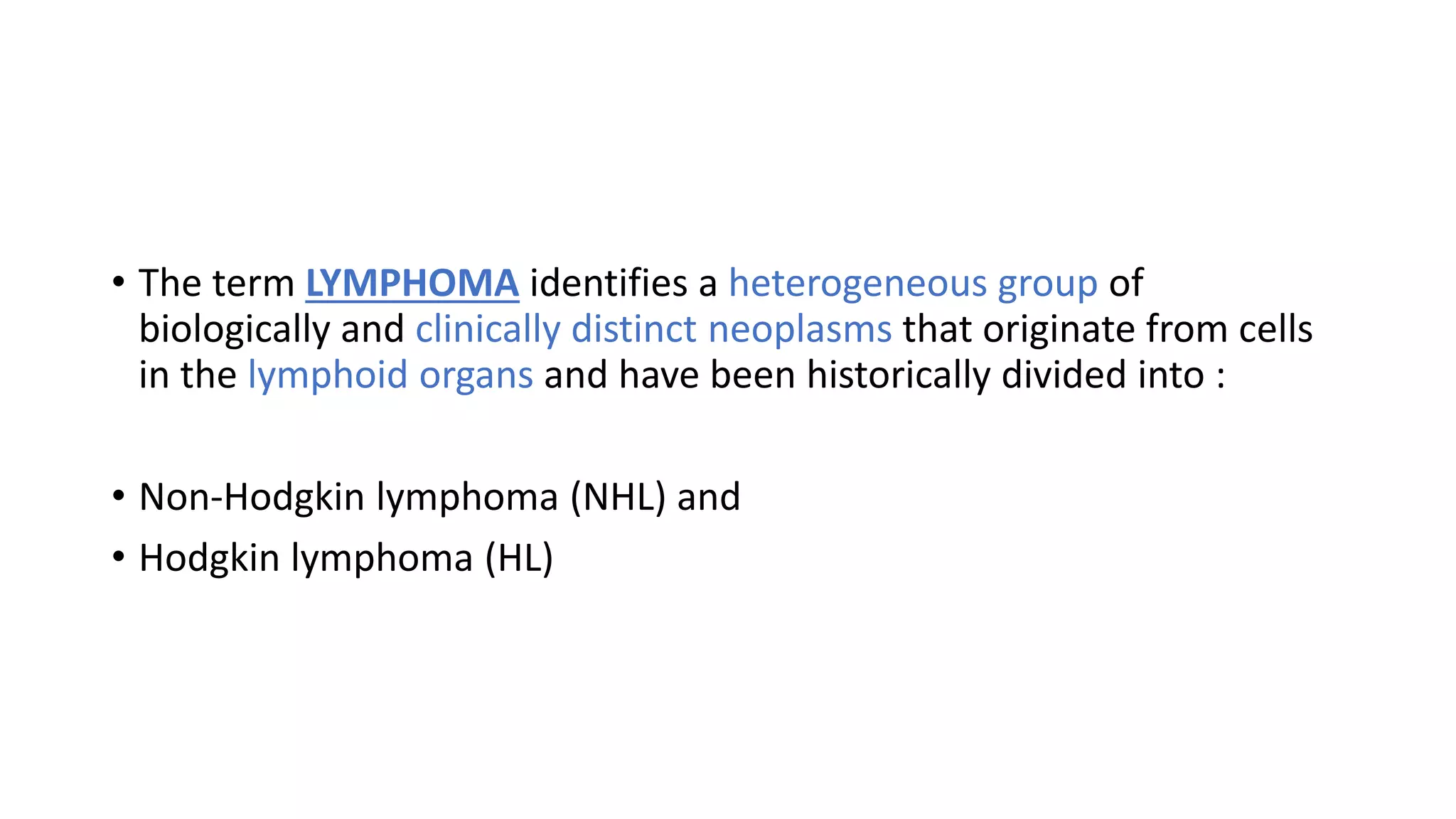 • The term LYMPHOMA identifies a heterogeneous group of biologically and clinically distinct neoplasms that originate from cells in the lymphoid organs and have been historically divided into :

• Non-Hodgkin lymphoma (NHL) and
• Hodgkin lymphoma (HL)